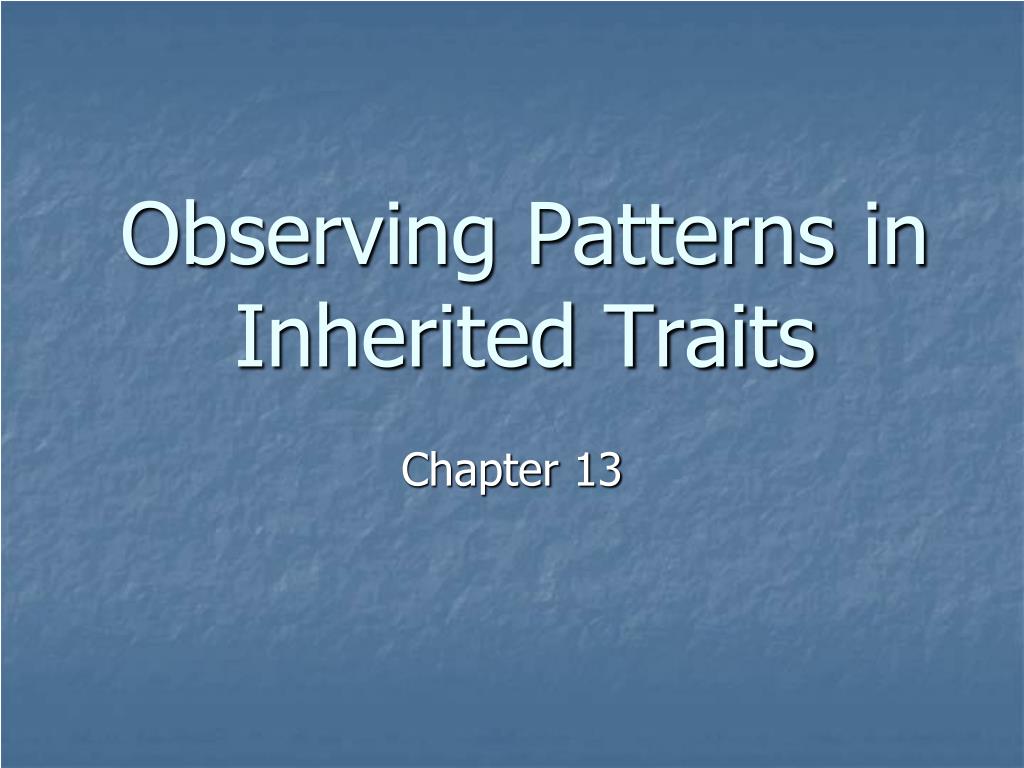 Observing Patterns in Inherited Traits

Chapter 13